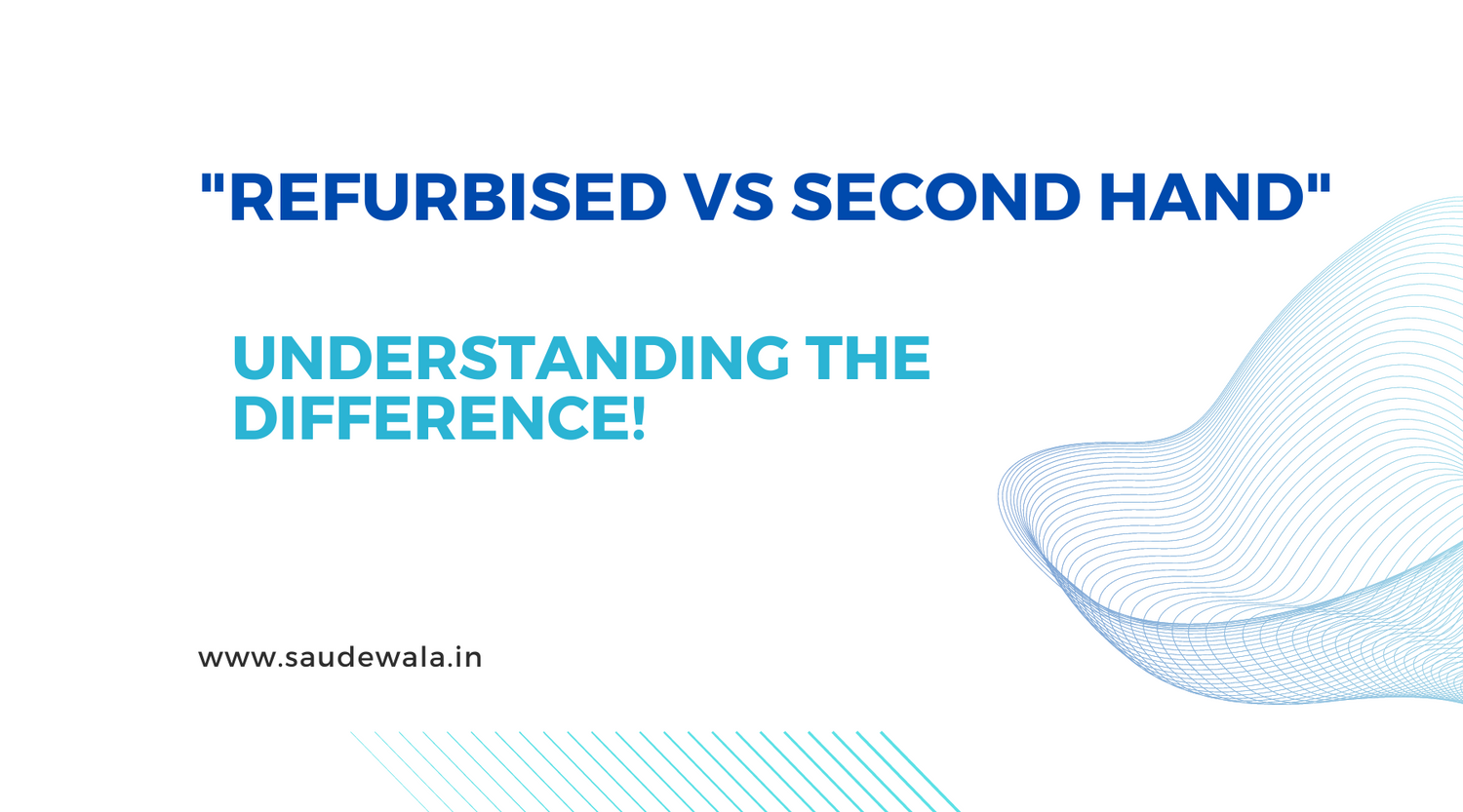 "REFURBISED VS SECOND HAND"

UNDERSTANDING THE DIFFERENCE!

www.saudewala.in